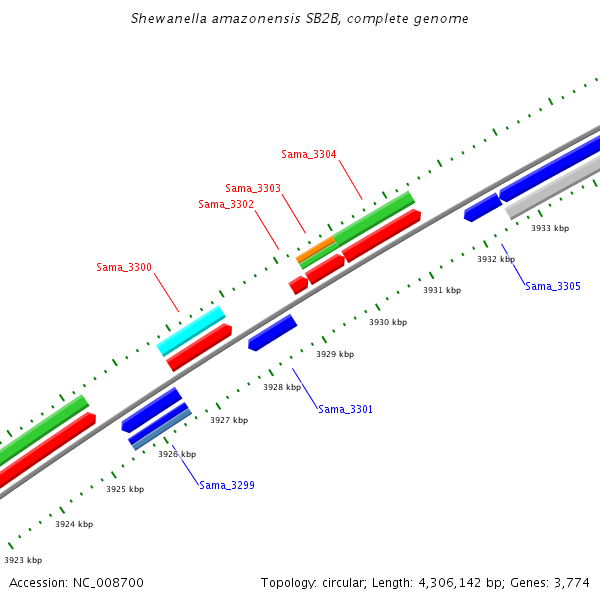 Shewanella amazonensis SB2B, complete genome

Sama_3304
Sama_3303
Sama_3302
Sama_3300

3933 kbp
3932 kbp
Sama_3305
3931 kbp
3930 kbp
3929 kbp
3928 kbp
Sama_3301
3927 kbp
3926 kbp
Sama_3299
3925 kbp
3924 kbp
3923 kbp

Accession: NC_008700

Topology: circular; Length: 4,306,142 bp; Genes: 3,774